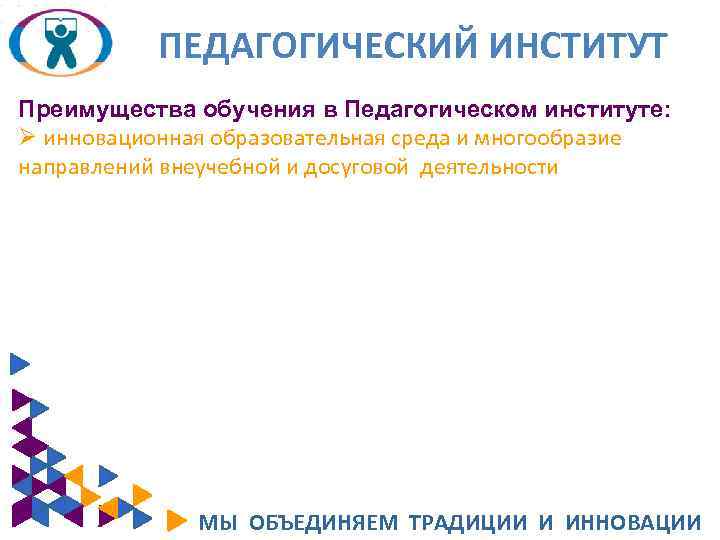 ПЕДАГОГИЧЕСКИЙ ИНСТИТУТ

Преимущества обучения в Педагогическом институте:
➢ инновационная образовательная среда и многообразие направлений внеучебной и досуговой деятельности

МЫ ОБЪЕДИНЯЕМ ТРАДИЦИИ И ИННОВАЦИИ